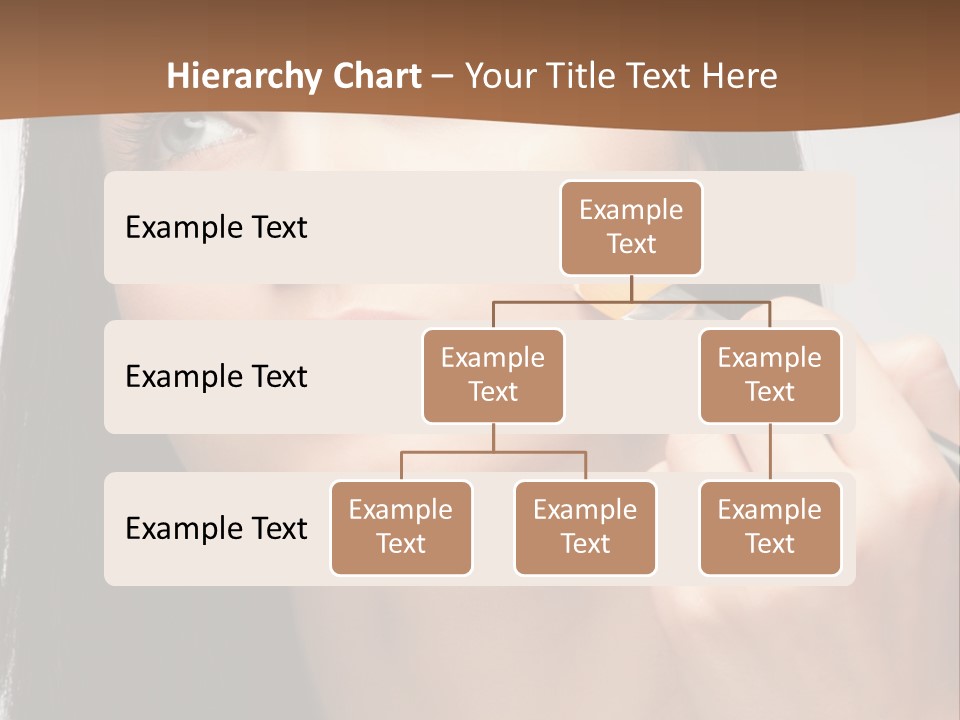 Hierarchy Chart – Your Title Text Here

Example Text

Example Text

Example Text

Example Text

Example Text

Example Text

Example Text

Example Text

Example Text